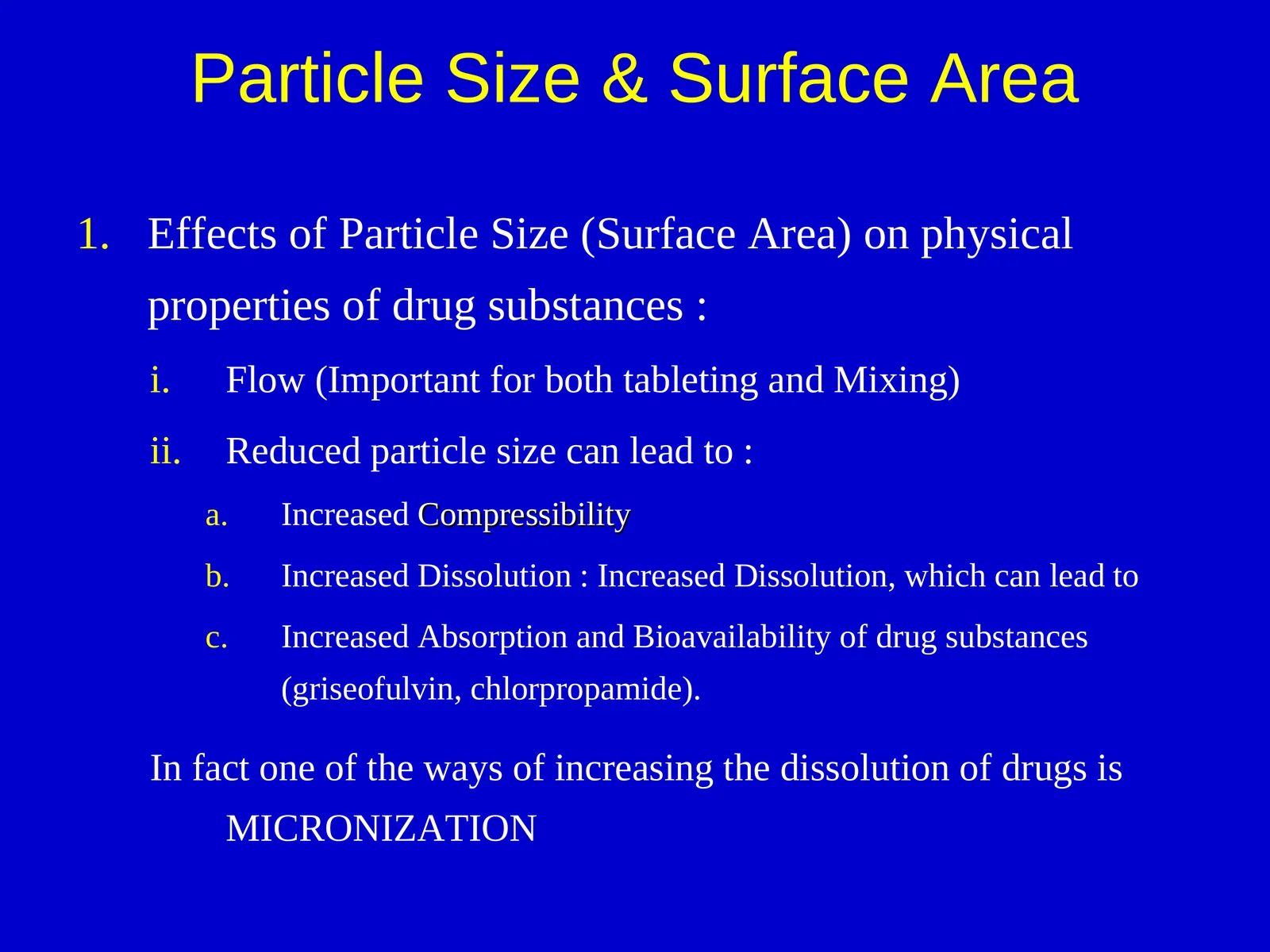 Particle Size & Surface Area

1. Effects of Particle Size (Surface Area) on physical properties of drug substances :

i. Flow (Important for both tableting and Mixing)

ii. Reduced particle size can lead to :

a. Increased Compressibility

b. Increased Dissolution : Increased Dissolution, which can lead to

c. Increased Absorption and Bioavailability of drug substances (griseofulvin, chlorpropamide).

In fact one of the ways of increasing the dissolution of drugs is MICRONIZATION